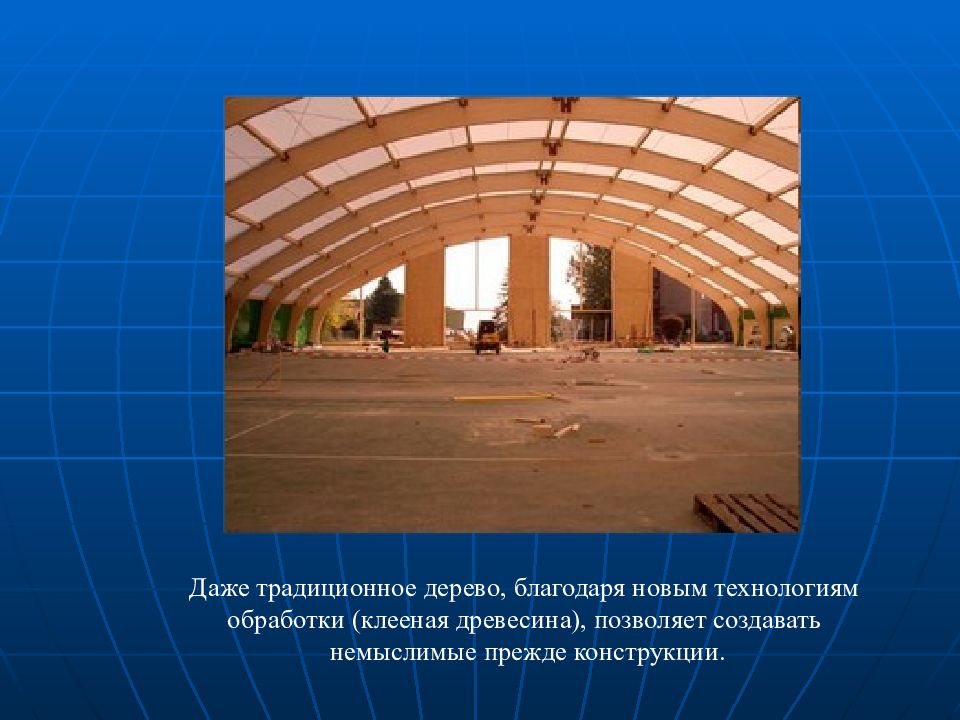 Даже традиционное дерево, благодаря новым технологиям обработки (клееная древесина), позволяет создавать немыслимые прежде конструкции.